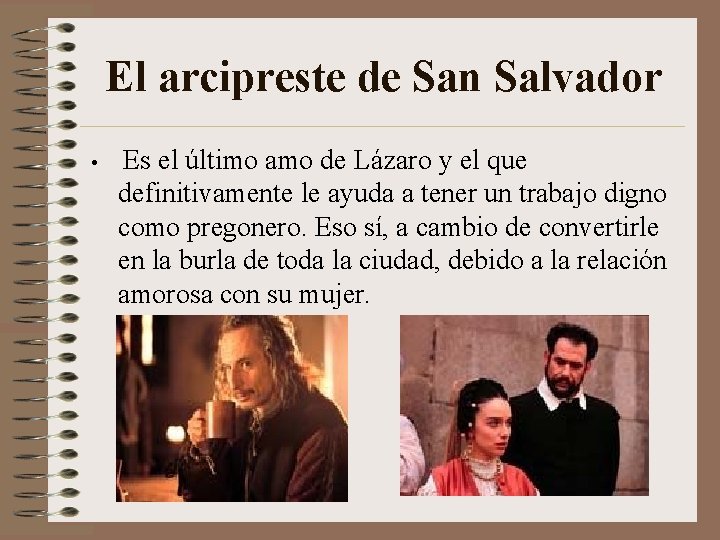 El arcipreste de San Salvador

• Es el último amo de Lázaro y el que definitivamente le ayuda a tener un trabajo digno como pregonero. Eso sí, a cambio de convertirle en la burla de toda la ciudad, debido a la relación amorosa con su mujer.